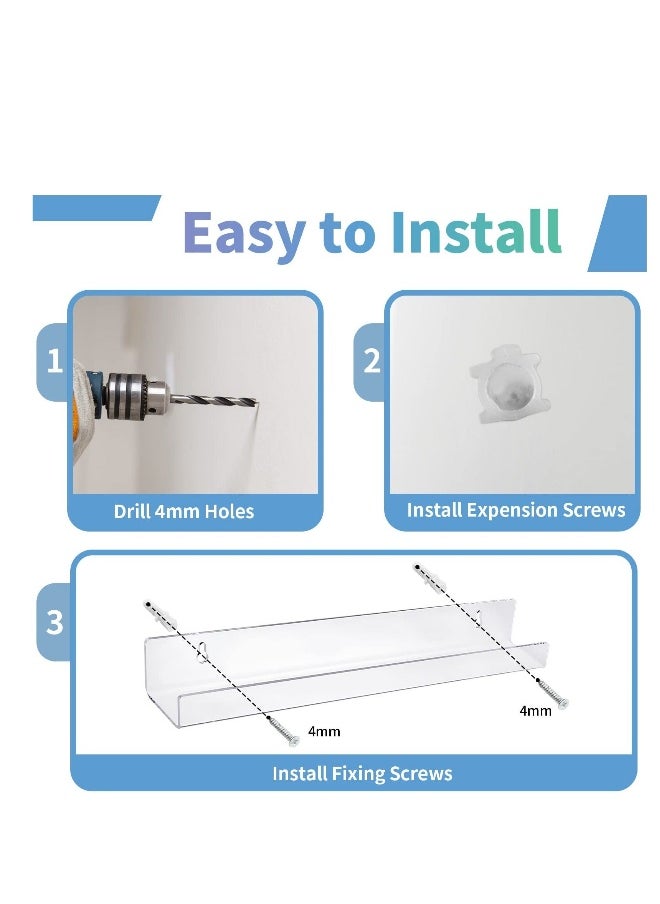 Easy to Install

1

Drill 4mm Holes

2

Install Expension Screws

3

4mm

4mm

Install Fixing Screws